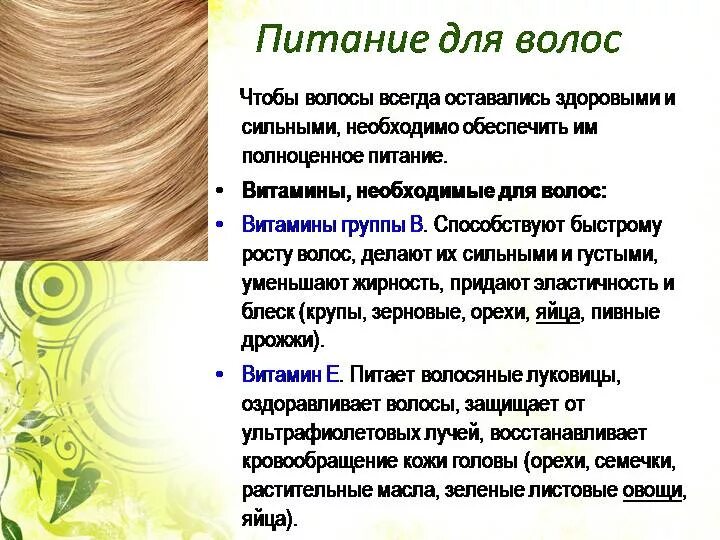 Питание для волос

Чтобы волосы всегда оставались здоровыми и сильными, необходимо обеспечить им полноценное питание.

• Витамины, необходимые для волос:
• Витамины группы В. Способствуют быстрому росту волос, делают их сильными и густыми, уменьшают жирность, придают эластичность и блеск (крупы, зерновые, орехи, яйца, пивные дрожжи).
• Витамин Е. Питает волосяные луковицы, оздоравливает волосы, защищает от ультрафиолетовых лучей, восстанавливает кровообращение кожи головы (орехи, семечки, растительные масла, зеленые листовые овощи, яйца).